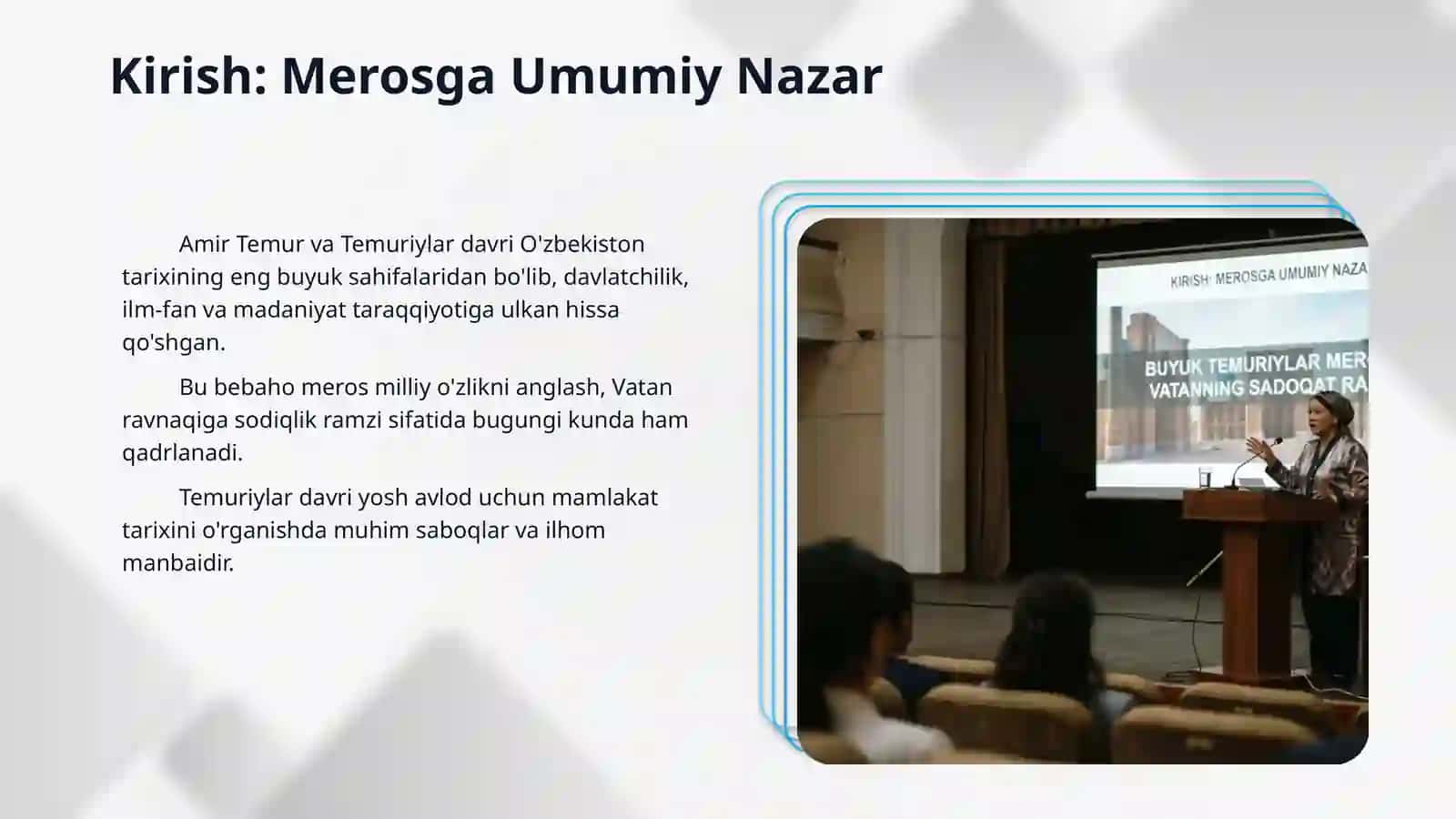 Kirish: Merosga Umumiy Nazar

Amir Temur va Temuriylar davri O'zbekiston tarixining eng buyuk sahifalaridan bo'lib, davlatchilik, ilm-fan va madaniyat taraqqiyotiga ulkan hissa qo'shgan.

Bu bebaho meros milliy o'zlikni anglash, Vatan ravnaqiga sodiqlik ramzi sifatida bugungi kunda ham qadrlanadi.

Temuriylar davri yosh avlod uchun mamlakat tarixini o'rganishda muhim saboqlar va ilhom manbaidir.

KIRISH: MEROSGA UMUMIY NAZA

BUYUK TEMURIYLAR MER
VATANNING SADOQAT RA